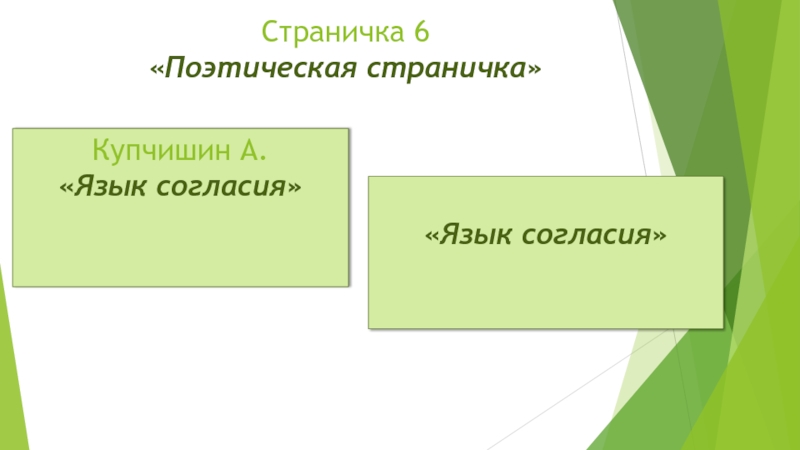 Страничка 6
«Поэтическая страничка»

Купчишин А.
«Язык согласия»

«Язык согласия»